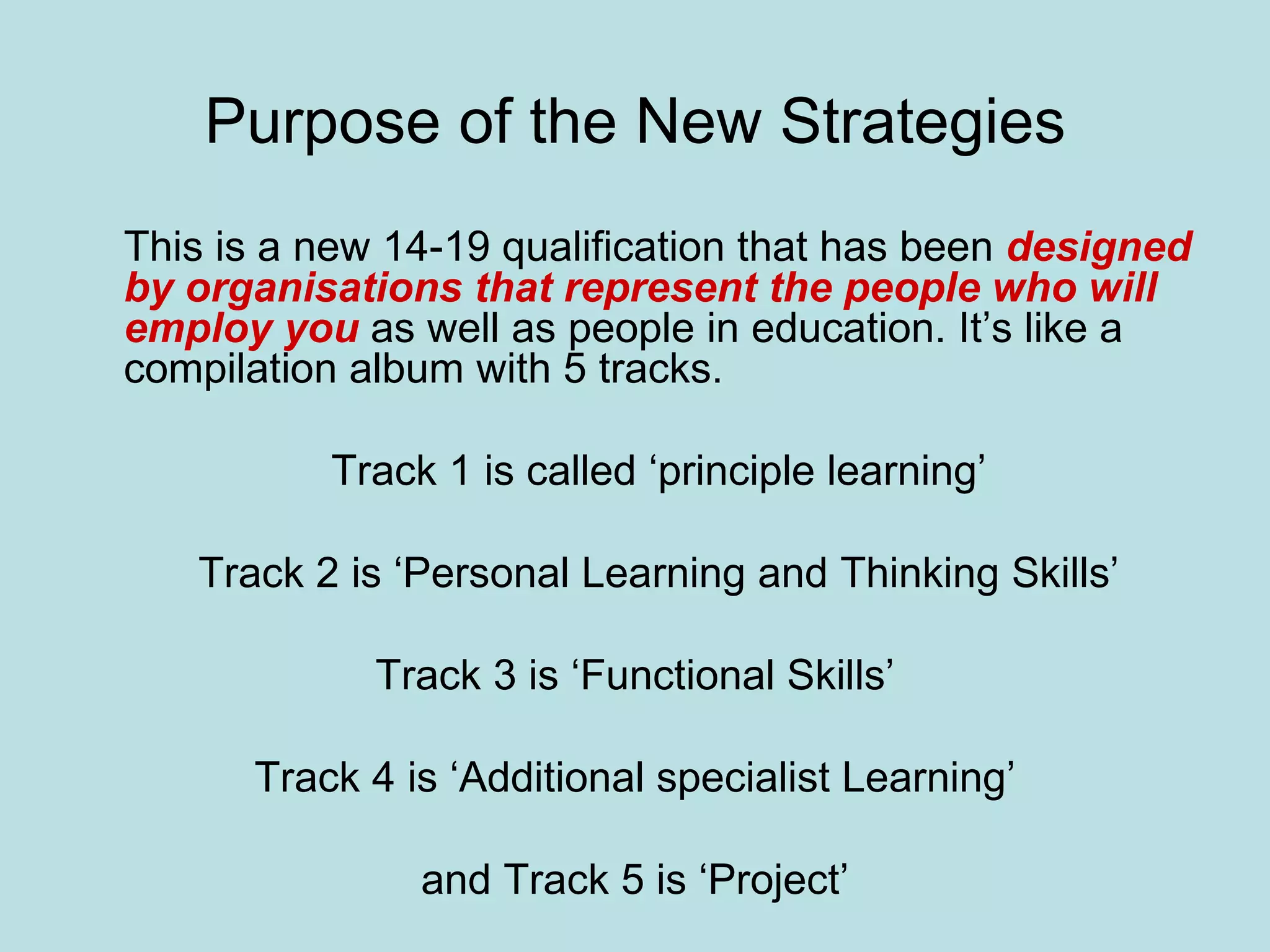 Purpose of the New Strategies

This is a new 14-19 qualification that has been designed by organisations that represent the people who will employ you as well as people in education. It’s like a compilation album with 5 tracks.

Track 1 is called ‘principle learning’

Track 2 is ‘Personal Learning and Thinking Skills’

Track 3 is ‘Functional Skills’

Track 4 is ‘Additional specialist Learning’

and Track 5 is ‘Project’